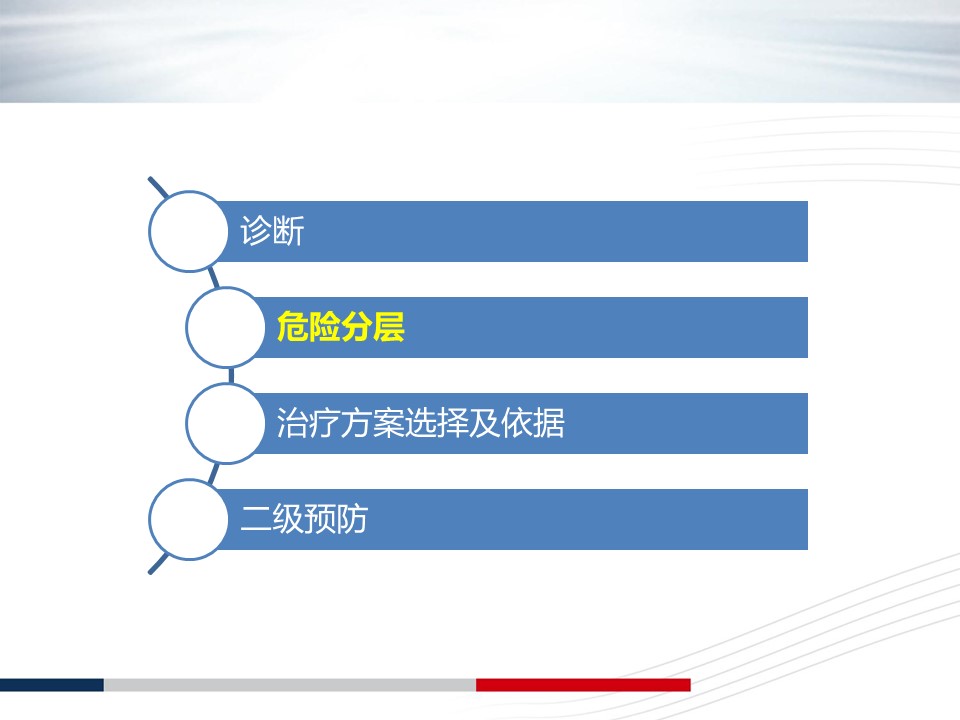 诊断

危险分层

治疗方案选择及依据

二级预防